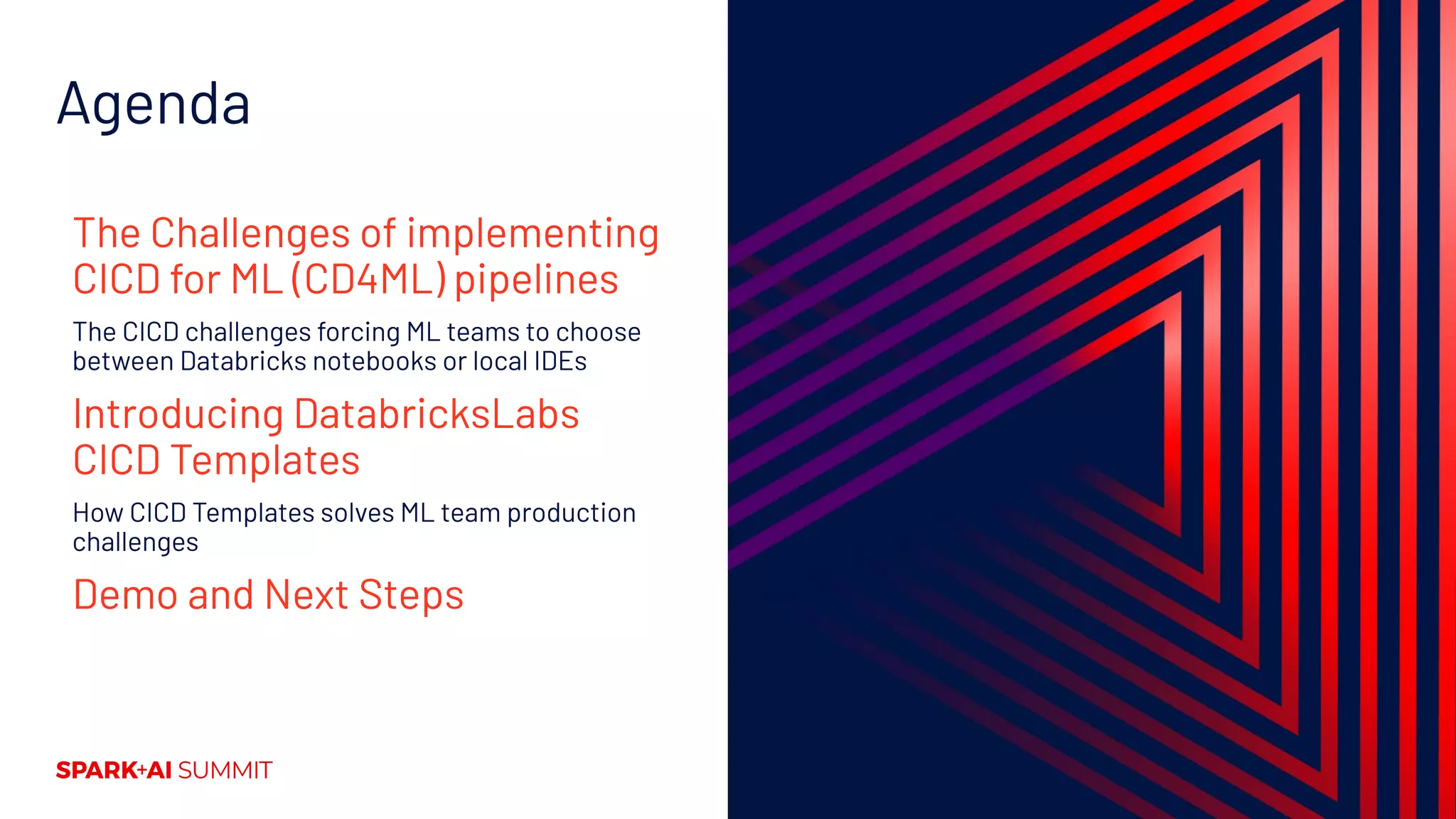 Agenda

The Challenges of implementing CICD for ML (CD4ML) pipelines

The CICD challenges forcing ML teams to choose between Databricks notebooks or local IDEs

Introducing DatabricksLabs CICD Templates

How CICD Templates solves ML team production challenges

Demo and Next Steps

SPARK+AI SUMMIT